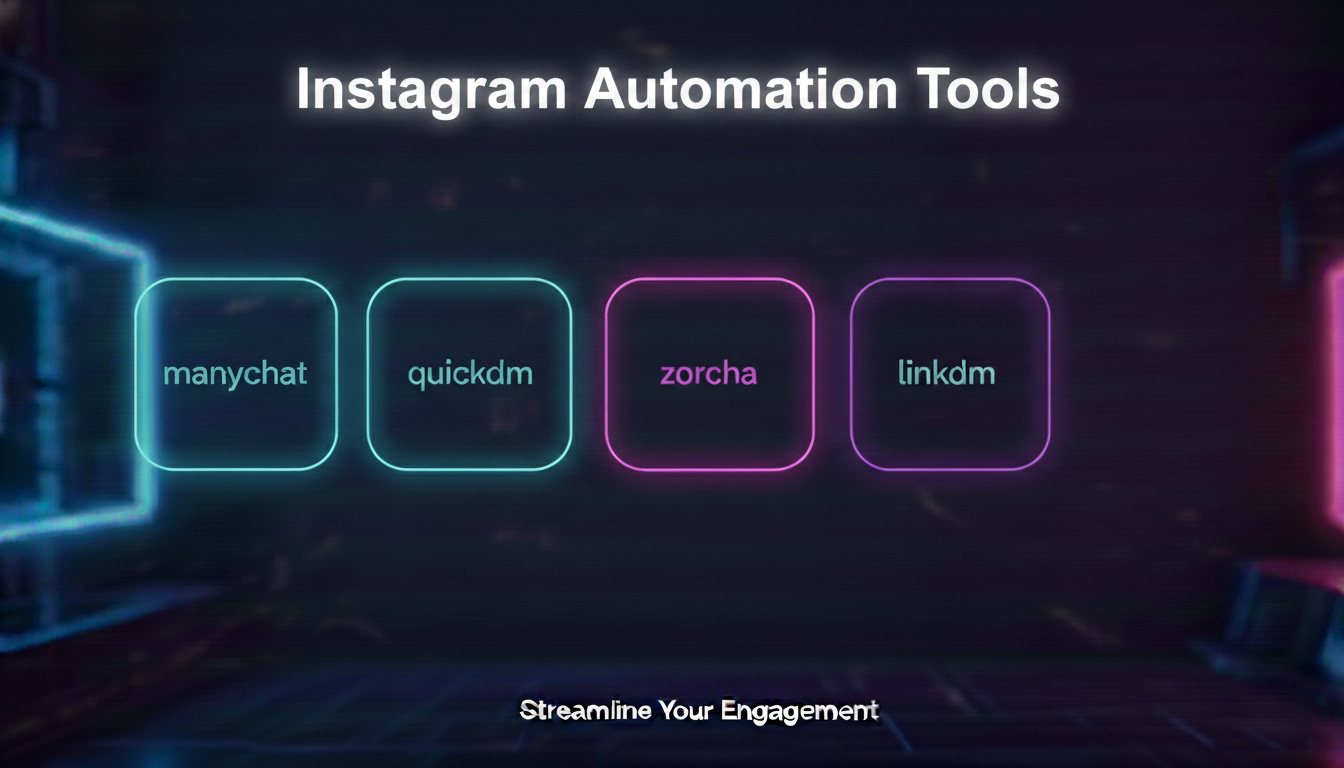 Instagram Automation Tools

manychat

quickdm

zorcha

linkdm

Streamline Your Engagement